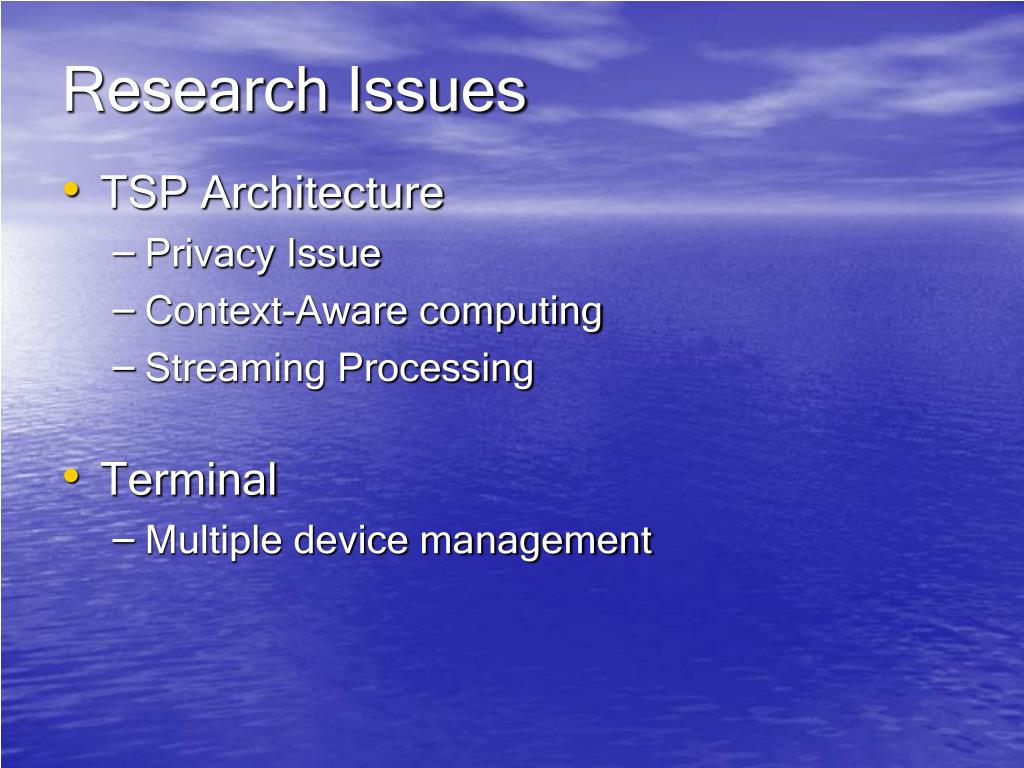 Research Issues

• TSP Architecture
– Privacy Issue
– Context-Aware computing
– Streaming Processing

• Terminal
– Multiple device management